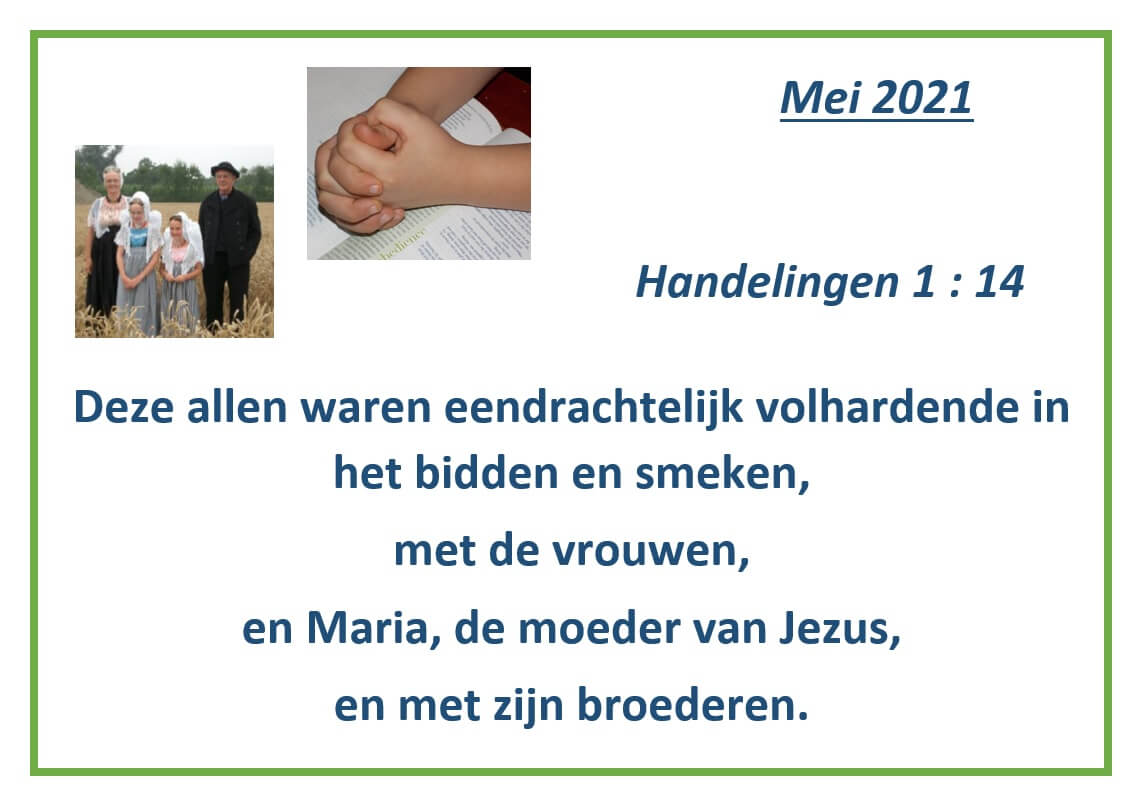 Mei 2021

Handelingen 1 : 14

Deze allen waren eendrachtelijk volhardende in het bidden en smeken,

met de vrouwen,

en Maria, de moeder van Jezus,

en met zijn broederen.